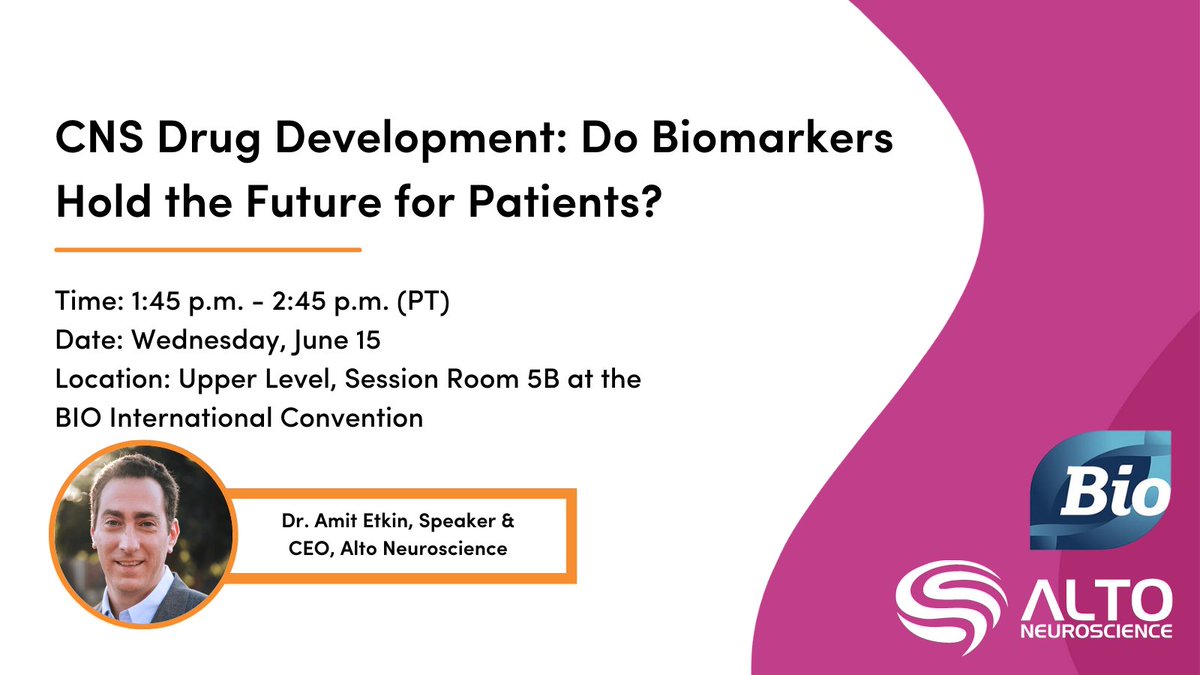 CNS Drug Development: Do Biomarkers Hold the Future for Patients?

Time: 1:45 p.m. - 2:45 p.m. (PT)
Date: Wednesday, June 15
Location: Upper Level, Session Room 5B at the BIO International Convention

Dr. Amit Etkin, Speaker & CEO, Alto Neuroscience

Bio

ALTO NEUROSCIENCE